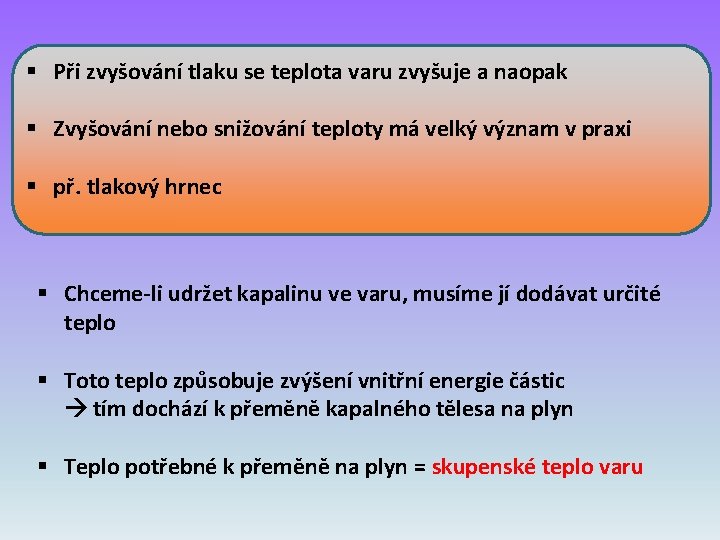 ▪ Při zvyšování tlaku se teplota varu zvyšuje a naopak

▪ Zvyšování nebo snižování teploty má velký význam v praxi

▪ př. tlakový hrnec

▪ Chceme-li udržet kapalinu ve varu, musíme jí dodávat určité teplo

▪ Toto teplo způsobuje zvýšení vnitřní energie částic → tím dochází k přeměně kapalného tělesa na plyn

▪ Teplo potřebné k přeměně na plyn = skupenské teplo varu